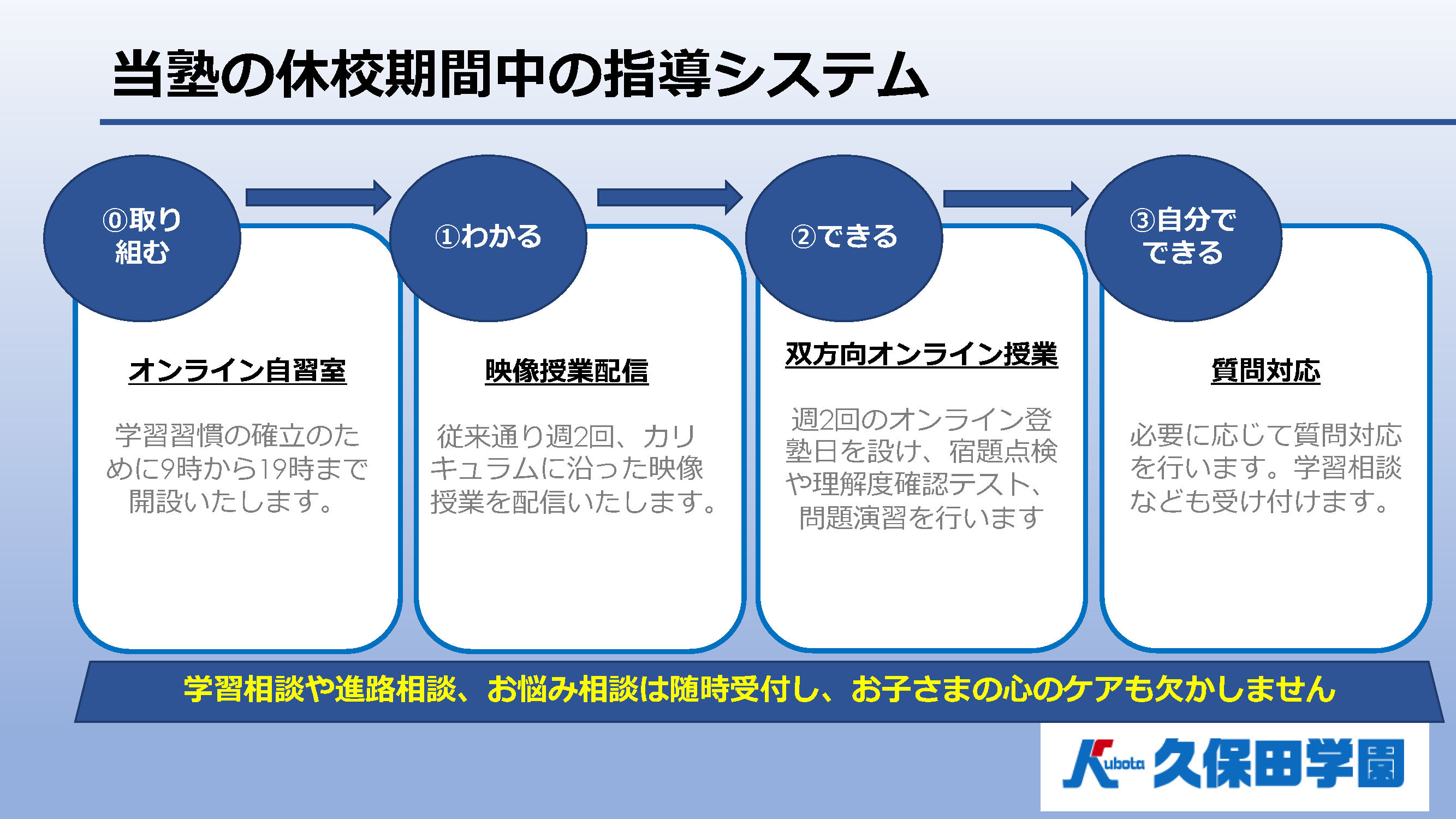 当塾の休校期間中の指導システム

⓪取り組む

オンライン自習室

学習習慣の確立のために9時から19時まで開設いたします。

①わかる

映像授業配信

従来通り週2回、カリキュラムに沿った映像授業を配信いたします。

②できる

双方向オンライン授業

週2回のオンライン登塾日を設け、宿題点検や理解度確認テスト、問題演習を行います

③自分でできる

質問対応

必要に応じて質問対応を行います。学習相談なども受け付けます。

学習相談や進路相談、お悩み相談は随時受付し、お子さまの心のケアも欠かしません

Kubota 久保田学園